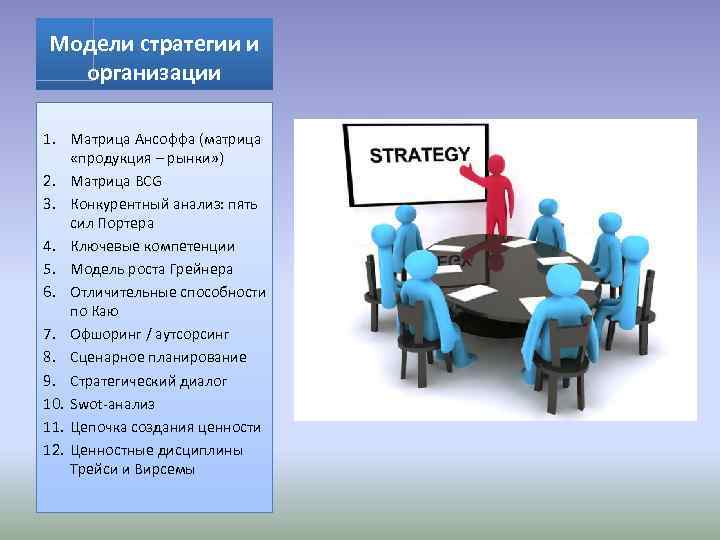 Модели стратегии и организации

1. Матрица Ансоффа (матрица «продукция – рынки»)
2. Матрица BCG
3. Конкурентный анализ: пять сил Портера
4. Ключевые компетенции
5. Модель роста Грейнера
6. Отличительные способности по Каю
7. Офшоринг / аутсорсинг
8. Сценарное планирование
9. Стратегический диалог
10. Swot-анализ
11. Цепочка создания ценности
12. Ценностные дисциплины Трейси и Вирсемы

STRATEGY